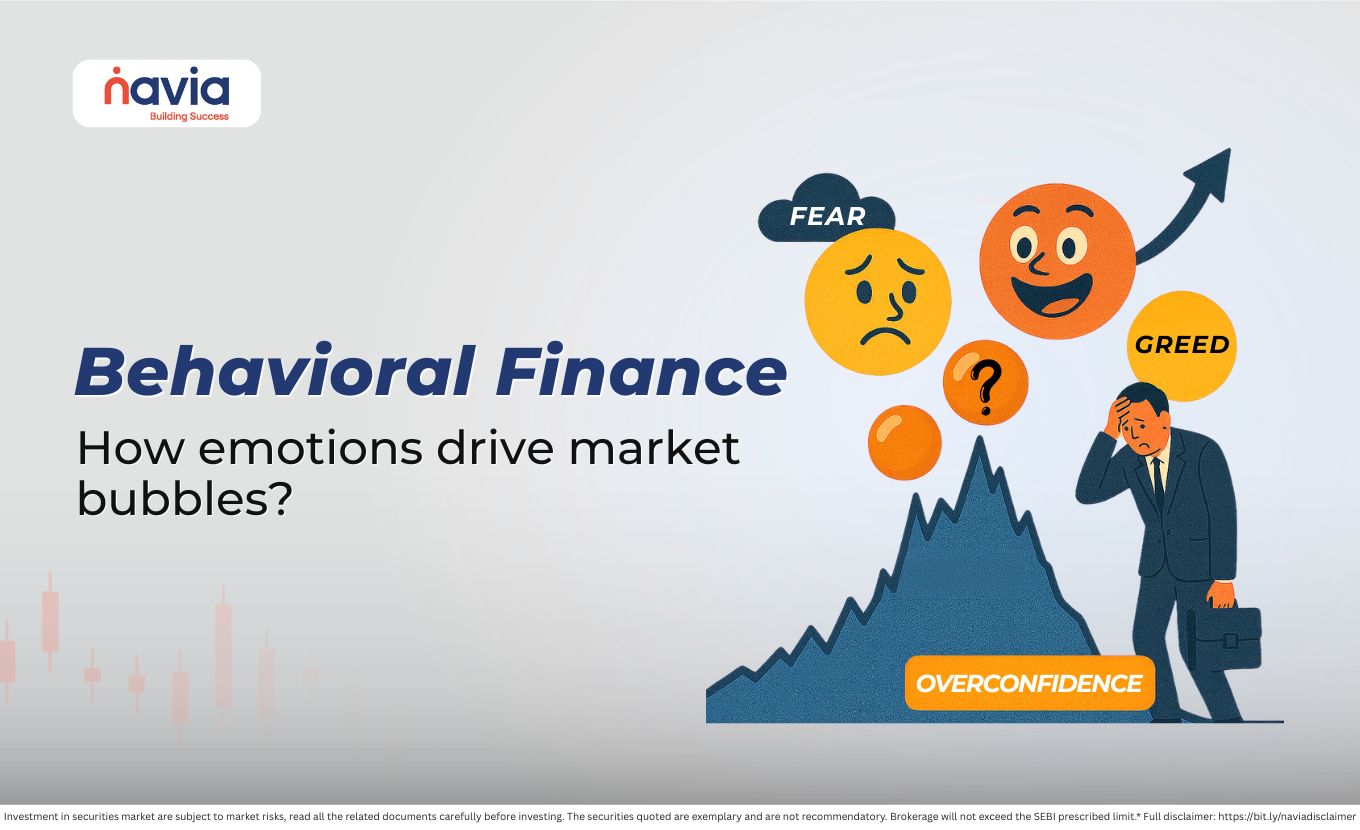 navia
Building Success

Behavioral Finance
How emotions drive market bubbles?

FEAR
?
GREED
OVERCONFIDENCE

Investment in securities market are subject to market risks, read all the related documents carefully before investing. The securities quoted are exemplary and are not recommendatory. Brokerage will not exceed the SEBI prescribed limit.* Full disclaimer: https://bit.ly/naviadisclaimer